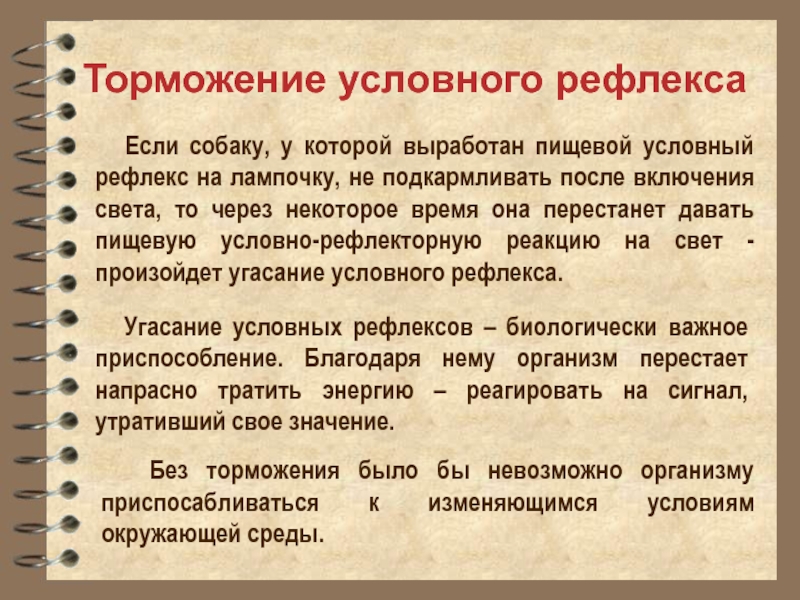 Торможение условного рефлекса

Если собаку, у которой выработан пищевой условный рефлекс на лампочку, не подкармливать после включения света, то через некоторое время она перестанет давать пищевую условно-рефлекторную реакцию на свет - произойдет угасание условного рефлекса.

Угасание условных рефлексов – биологически важное приспособление. Благодаря нему организм перестает напрасно тратить энергию – реагировать на сигнал, утративший свое значение.

Без торможения было бы невозможно организму приспосабливаться к изменяющимся условиям окружающей среды.